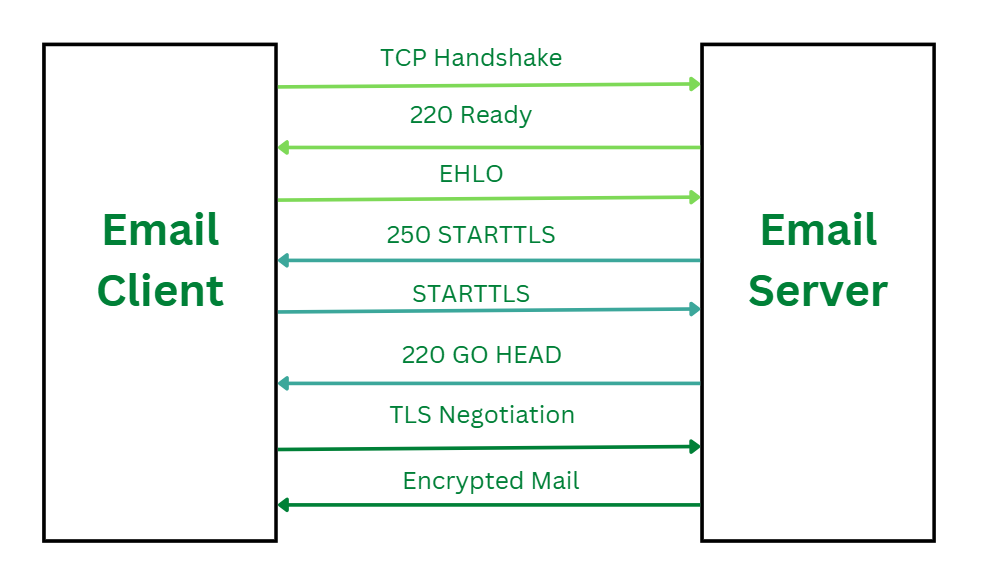 Email Client

TCP Handshake

220 Ready

EHLO

250 STARTTLS

STARTTLS

220 GO HEAD

TLS Negotiation

Encrypted Mail

Email Server